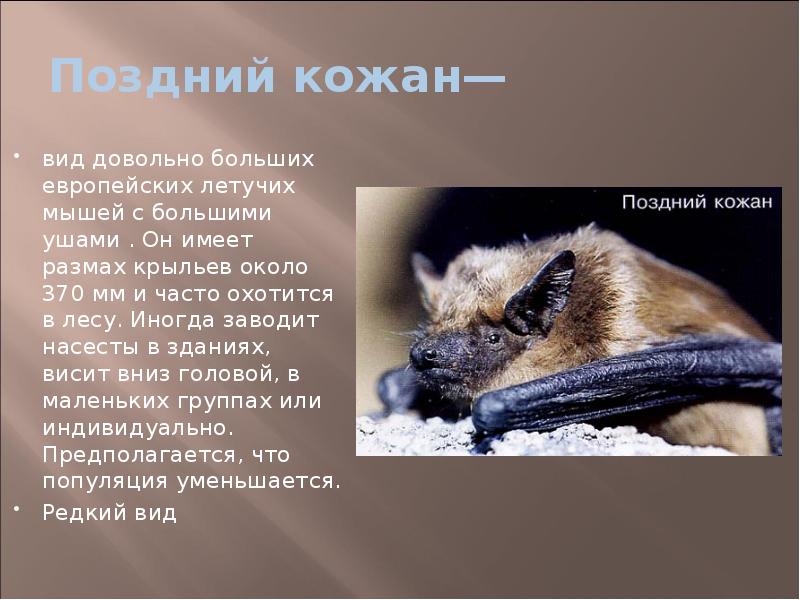 Поздний кожан—

• вид довольно больших европейских летучих мышей с большими ушами . Он имеет размах крыльев около 370 мм и часто охотится в лесу. Иногда заводит насесты в зданиях, висит вниз головой, в маленьких группах или индивидуально. Предполагается, что популяция уменьшается.
• Редкий вид

Поздний кожан